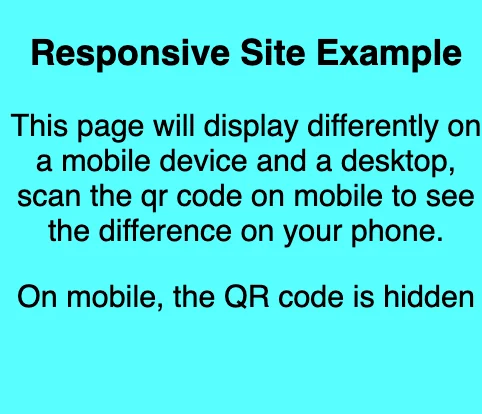 Responsive Site Example

This page will display differently on a mobile device and a desktop, scan the qr code on mobile to see the difference on your phone.

On mobile, the QR code is hidden